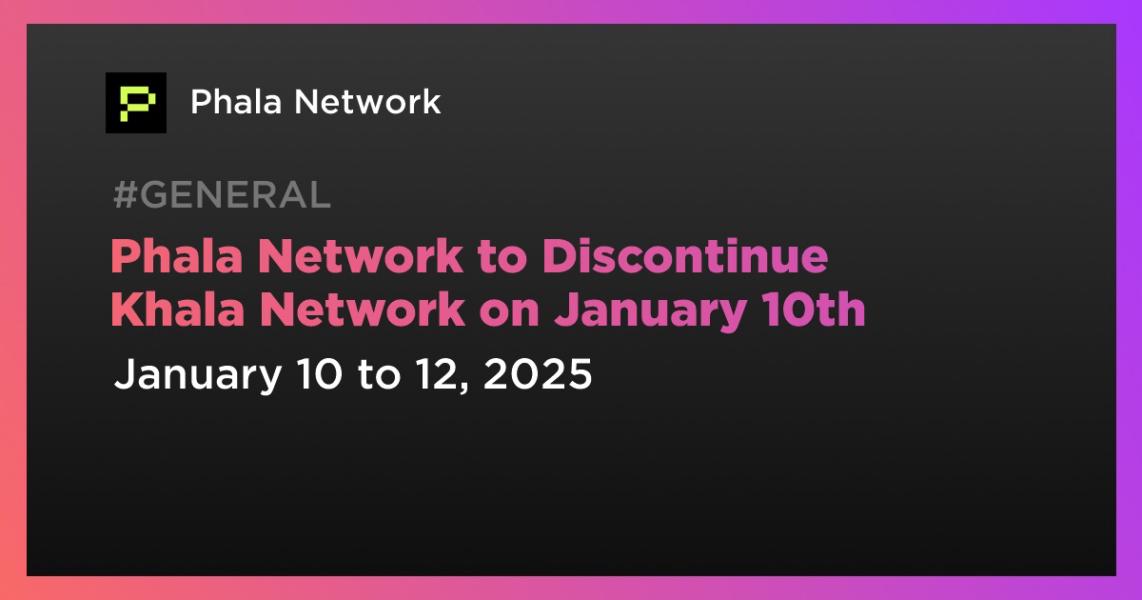 Phala Network

#GENERAL

Phala Network to Discontinue Khala Network on January 10th

January 10 to 12, 2025